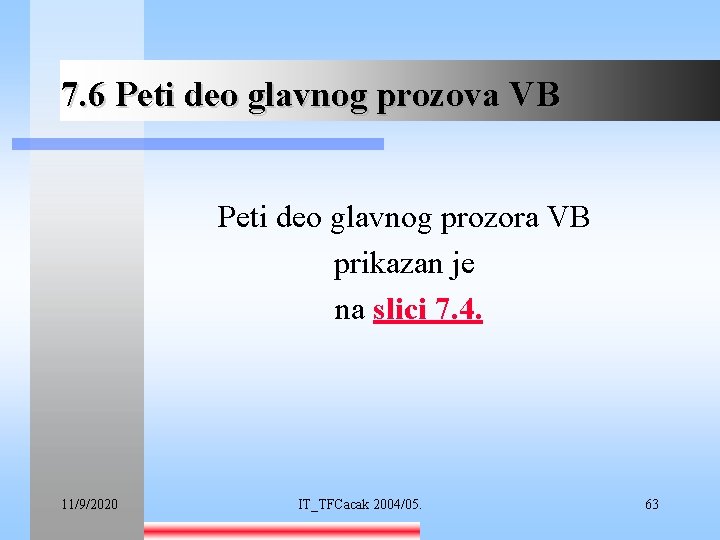 7.6 Peti deo glavnog prozova VB

Peti deo glavnog prozora VB prikazan je na slici 7.4.

11/9/2020

IT_TFCacak 2004/05.

63